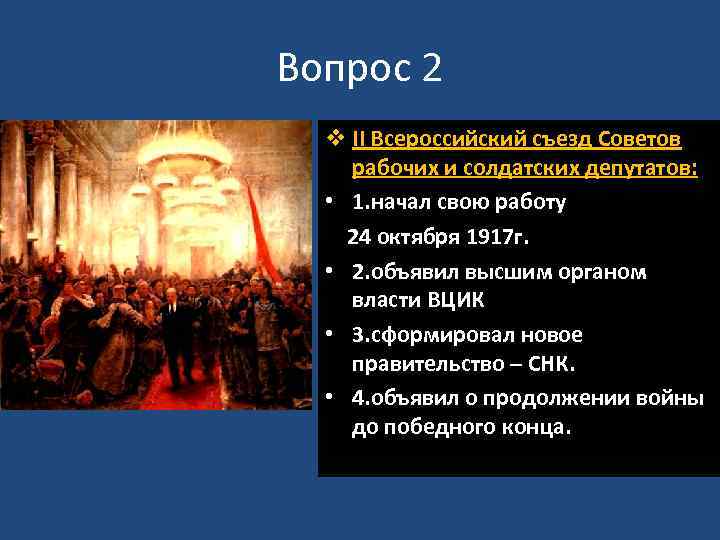 Вопрос 2

❖ II Всероссийский съезд Советов рабочих и солдатских депутатов:

• 1.начал свою работу 24 октября 1917г.

• 2.объявил высшим органом власти ВЦИК

• 3.сформировал новое правительство – СНК.

• 4.объявил о продолжении войны до победного конца.